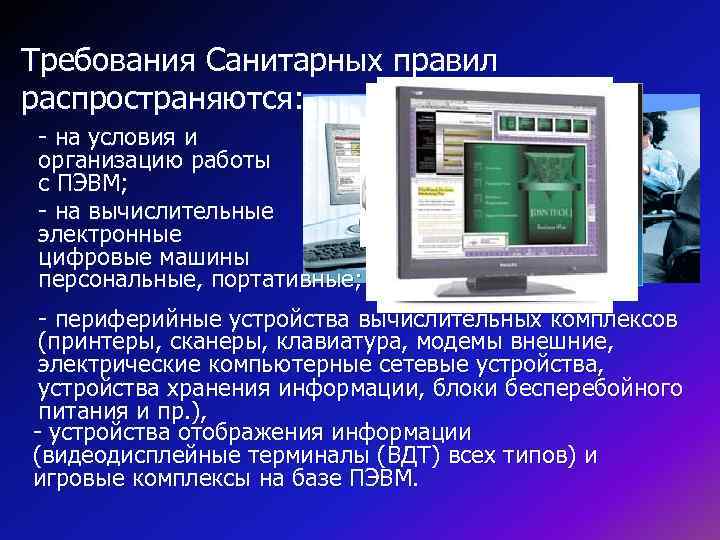 Требования Санитарных правил распространяются:

- на условия и организацию работы с ПЭВМ;

- на вычислительные электронные цифровые машины персональные, портативные;

- периферийные устройства вычислительных комплексов (принтеры, сканеры, клавиатура, модемы внешние, электрические компьютерные сетевые устройства, устройства хранения информации, блоки бесперебойного питания и пр.),

- устройства отображения информации (видеодисплейные терминалы (ВДТ) всех типов) и игровые комплексы на базе ПЭВМ.